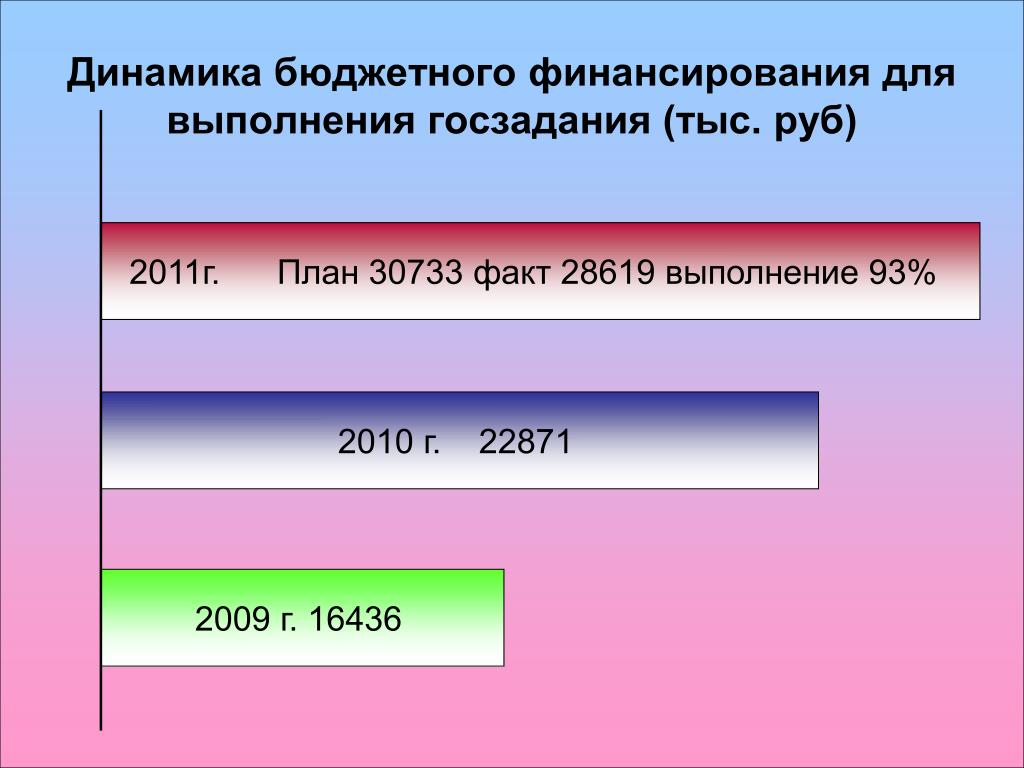 Динамика бюджетного финансирования для выполнения госзадания (тыс. руб)

2011г. План 30733 факт 28619 выполнение 93%

2010 г. 22871

2009 г. 16436